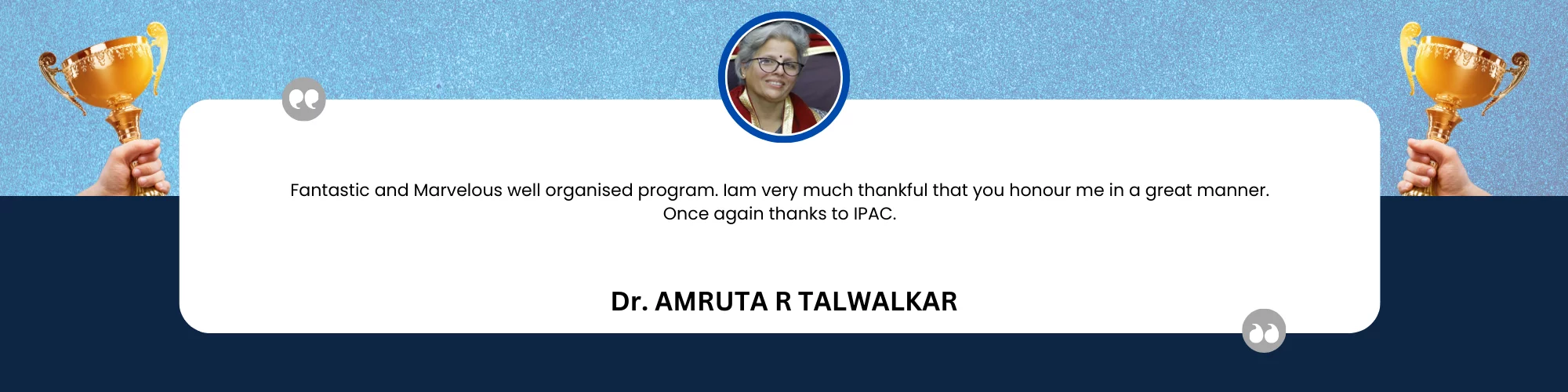 Fantastic and Marvelous well organised program. Iam very much thankful that you honour me in a great manner. Once again thanks to IPAC.

Dr. AMRUTA R TALWALKAR